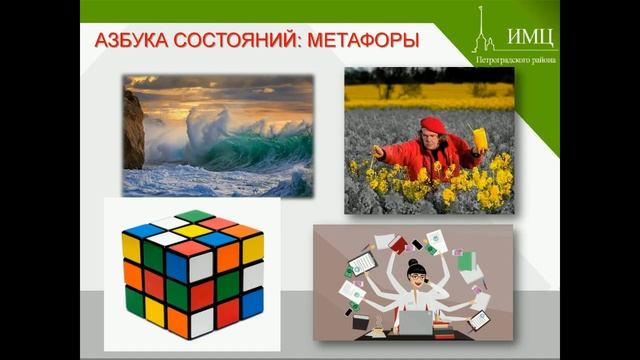 АЗБУКА СОСТОЯНИЙ: МЕТАФОРЫ

ИМЦ
Петроградского района